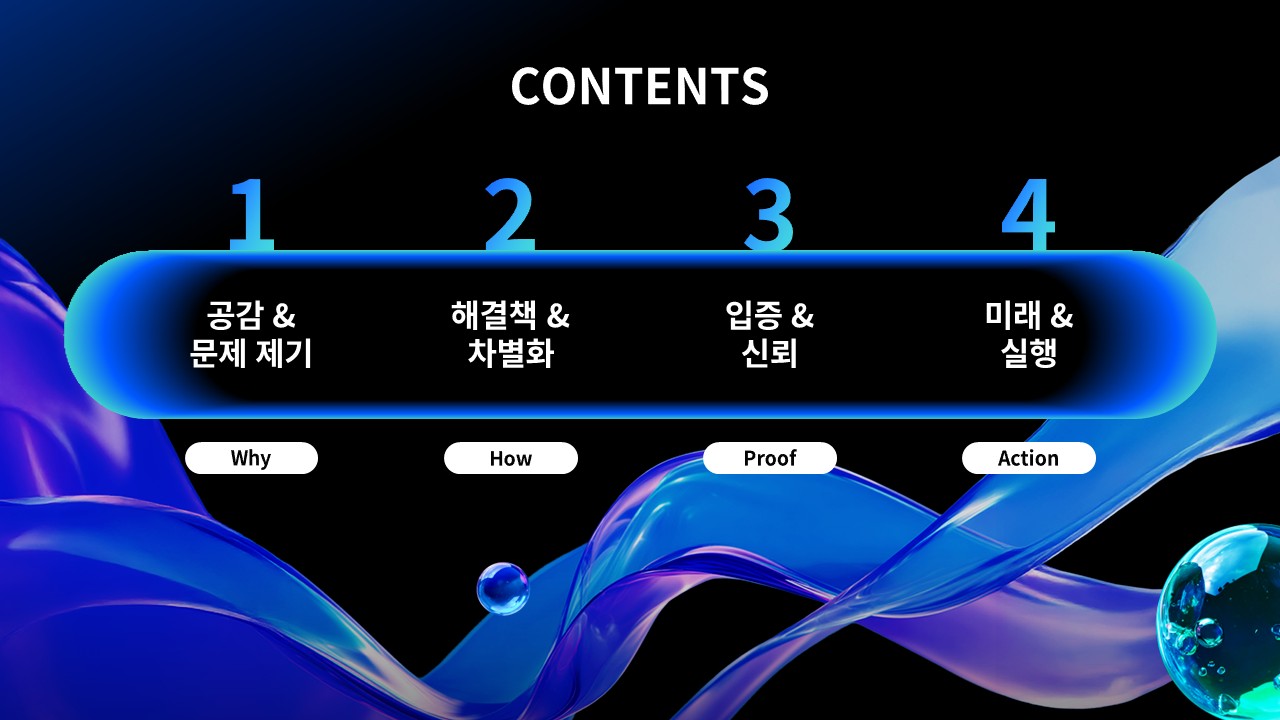 CONTENTS

1
공감 &
문제 제기
Why

2
해결책 &
차별화
How

3
입증 &
신뢰
Proof

4
미래 &
실행
Action